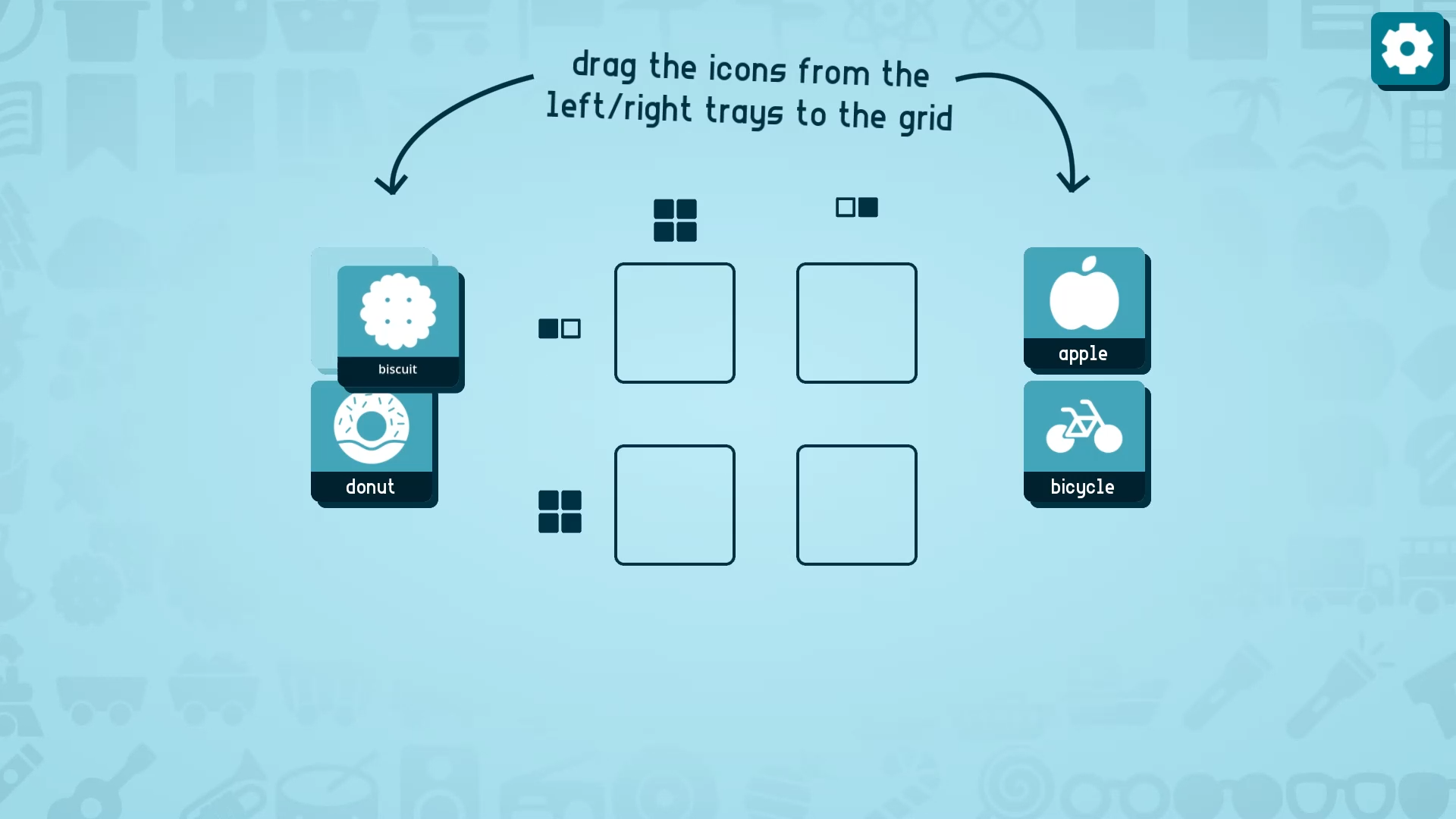 drag the icons from the left/right trays to the grid

biscuit

donut

apple

bicycle